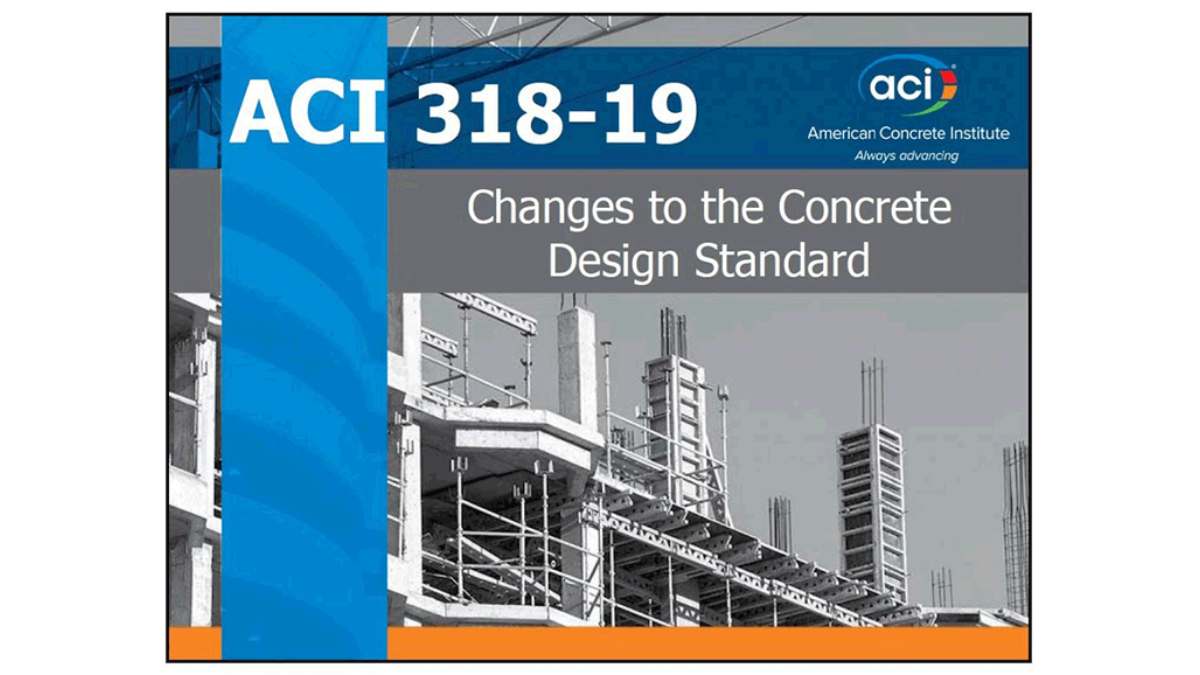 ACI 318-19

aci
American Concrete Institute
Always advancing

Changes to the Concrete Design Standard